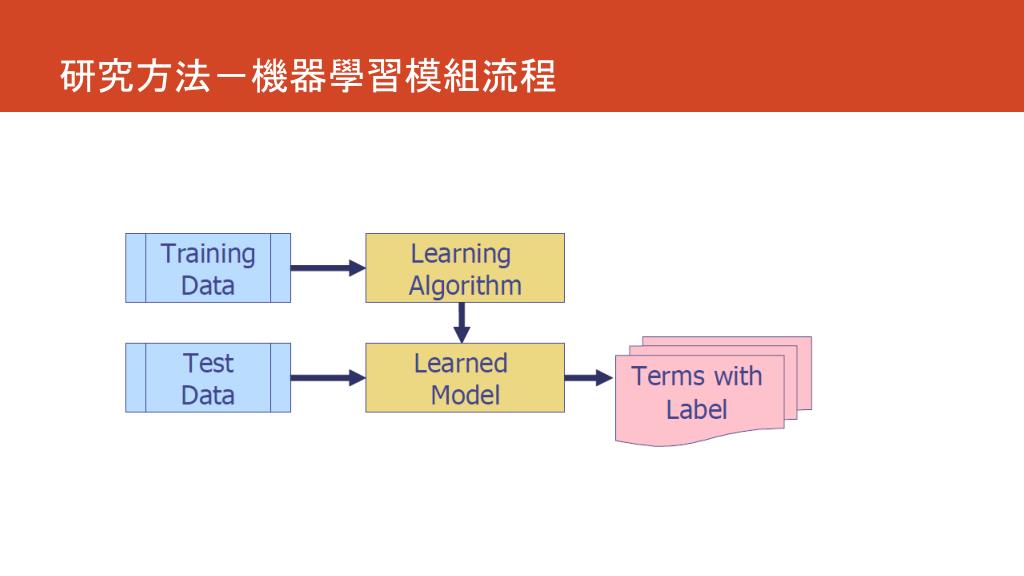 研究方法－機器學習模組流程

Training Data

Learning Algorithm

Test Data

Learned Model

Terms with Label